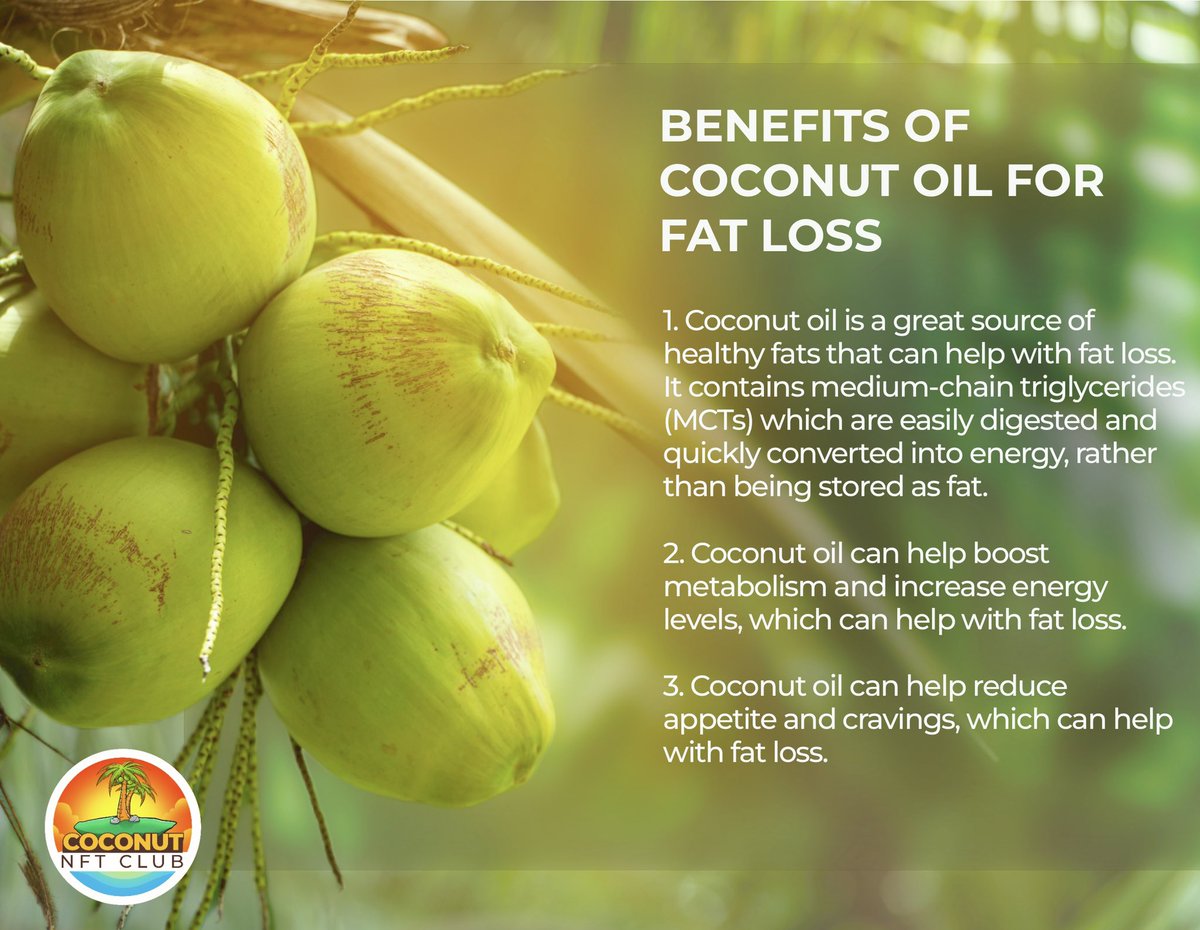 BENEFITS OF COCONUT OIL FOR FAT LOSS

1. Coconut oil is a great source of healthy fats that can help with fat loss. It contains medium-chain triglycerides (MCTs) which are easily digested and quickly converted into energy, rather than being stored as fat.

2. Coconut oil can help boost metabolism and increase energy levels, which can help with fat loss.

3. Coconut oil can help reduce appetite and cravings, which can help with fat loss.

COCONUT
NFT CLUB